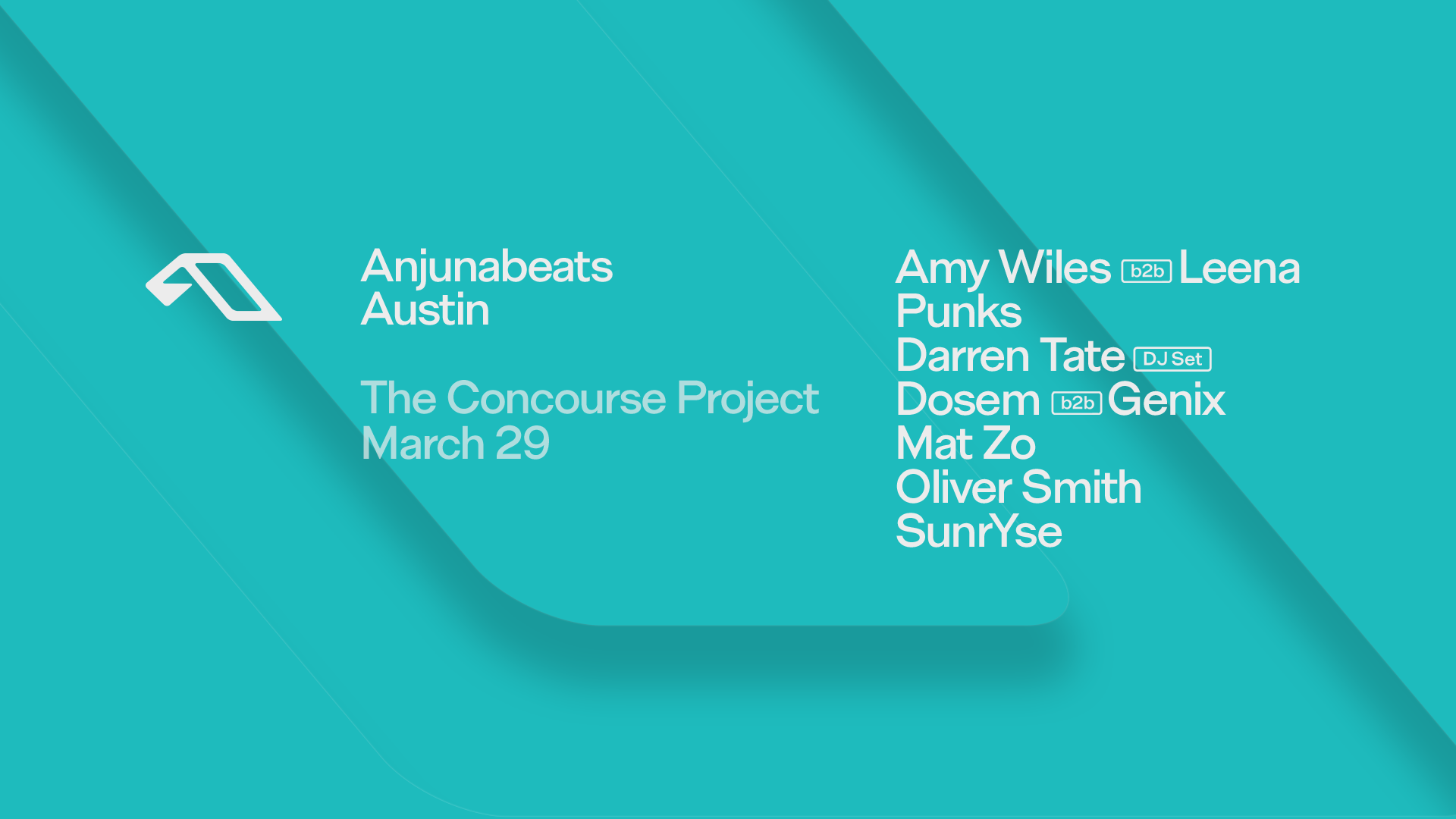 Anjunabeats
Austin

The Concourse Project
March 29

Amy Wiles b2b Leena
Punks
Darren Tate DJ Set
Dosem b2b Genix
Mat Zo
Oliver Smith
SunrYse